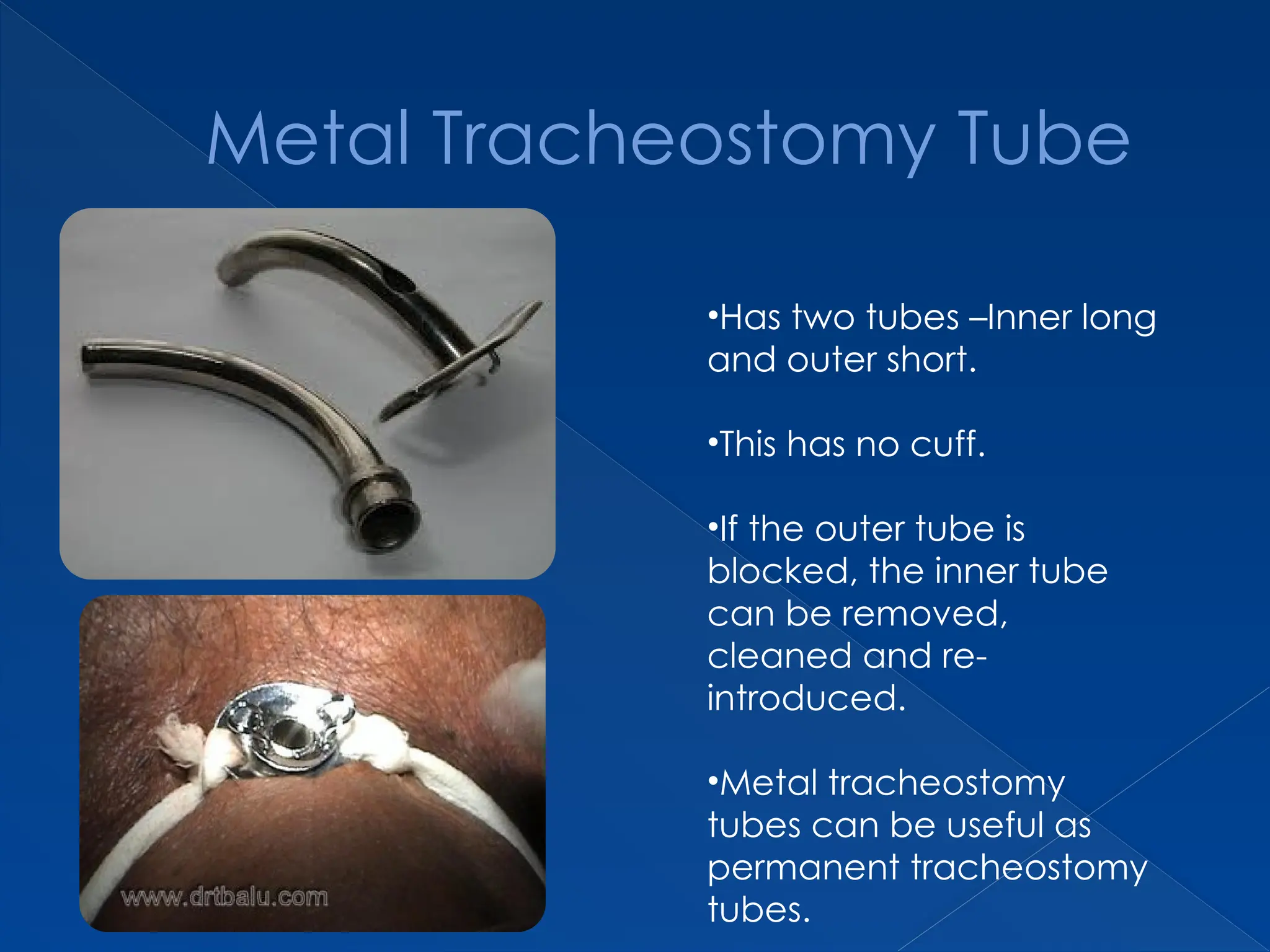 Metal Tracheostomy Tube

www.drtbalu.com

•Has two tubes –Inner long and outer short.

•This has no cuff.

•If the outer tube is blocked, the inner tube can be removed, cleaned and re-introduced.

•Metal tracheostomy tubes can be useful as permanent tracheostomy tubes.